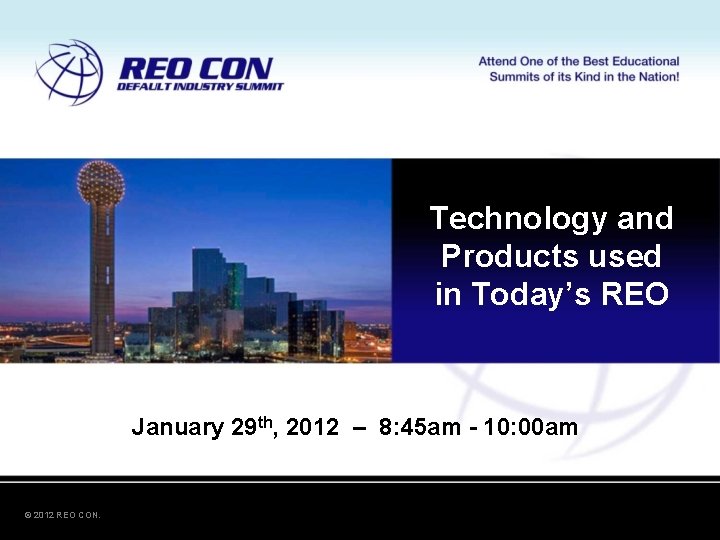 REO CON
DEFAULT INDUSTRY SUMMIT

Attend One of the Best Educational Summits of its Kind in the Nation!

Technology and Products used in Today's REO

January 29th, 2012 – 8:45am - 10:00am

© 2012 REO CON.